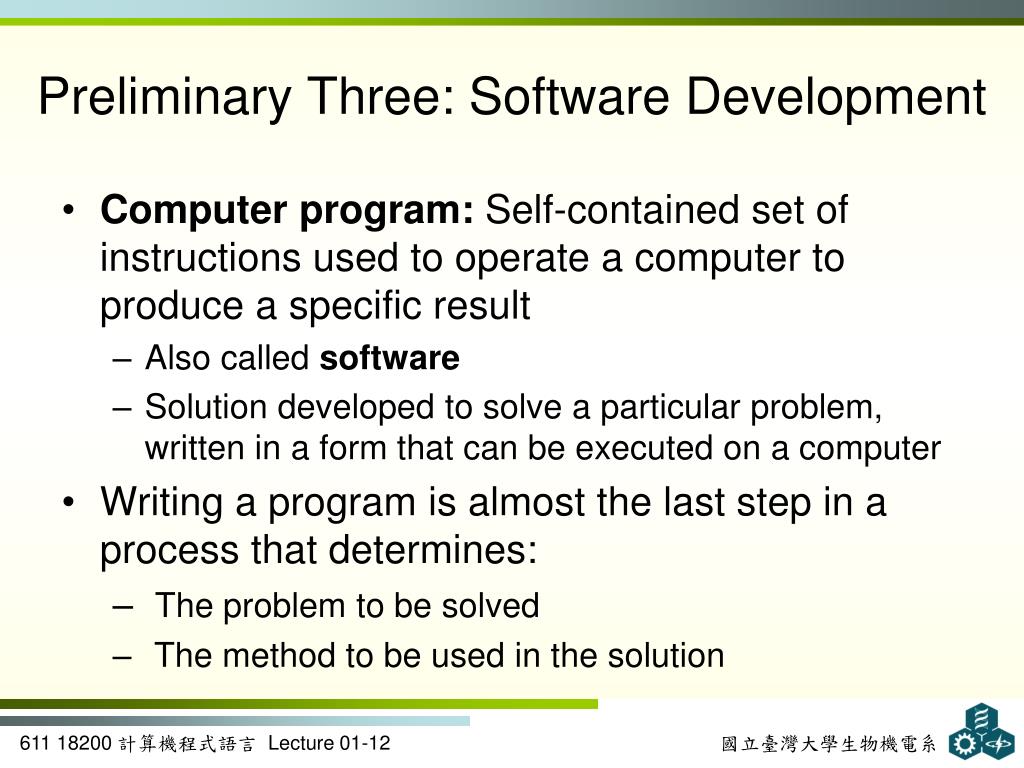 Preliminary Three: Software Development

• **Computer program:** Self-contained set of instructions used to operate a computer to produce a specific result
– Also called **software**
– Solution developed to solve a particular problem, written in a form that can be executed on a computer

• Writing a program is almost the last step in a process that determines:
– The problem to be solved
– The method to be used in the solution

611 18200 計算機程式語言 Lecture 01-12

國立臺灣大學生物機電系